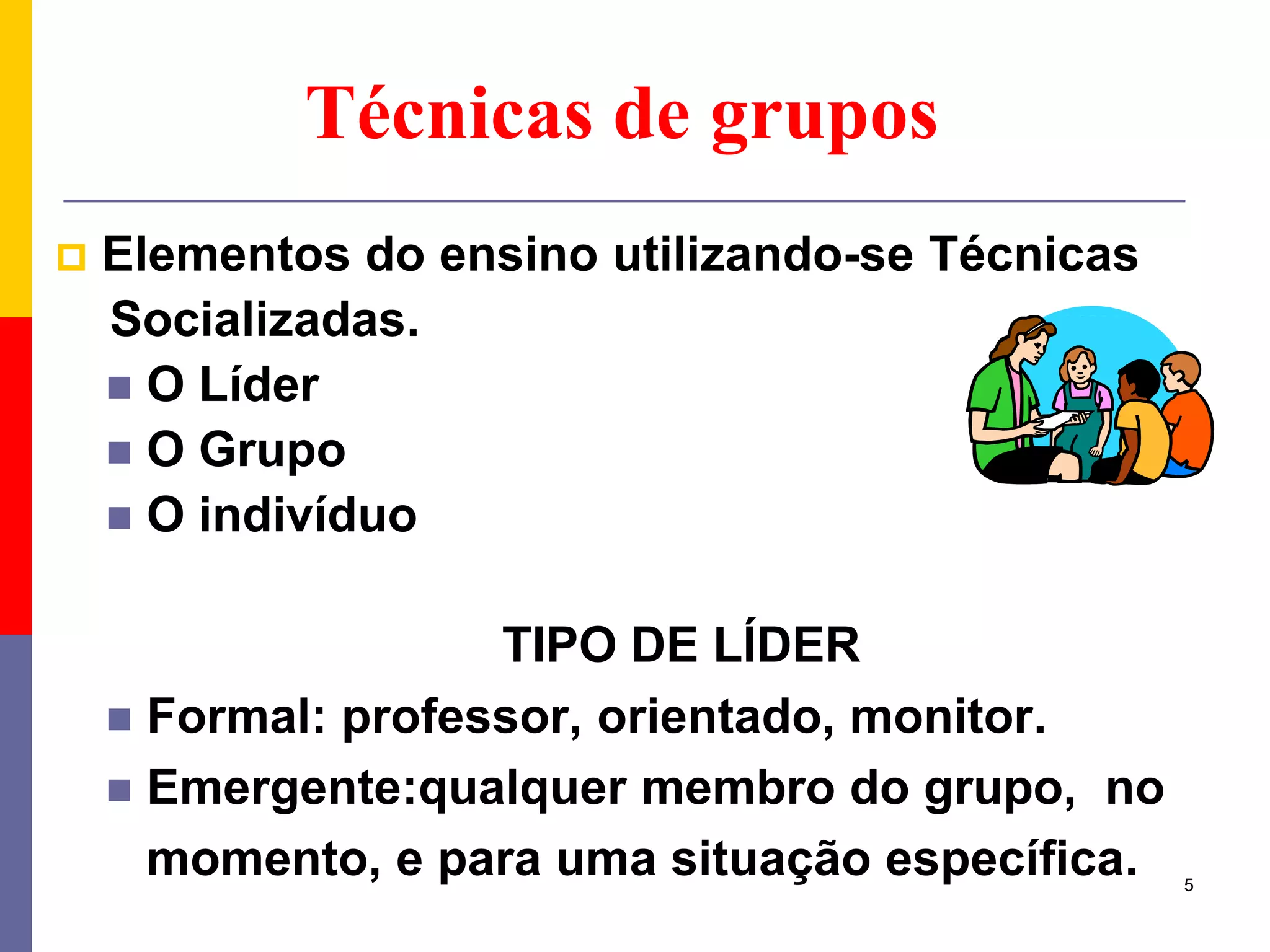 Técnicas de grupos

Elementos do ensino utilizando-se Técnicas Socializadas.

O Líder

O Grupo

O indivíduo

TIPO DE LÍDER

Formal: professor, orientado, monitor.

Emergente:qualquer membro do grupo, no momento, e para uma situação específica.

5